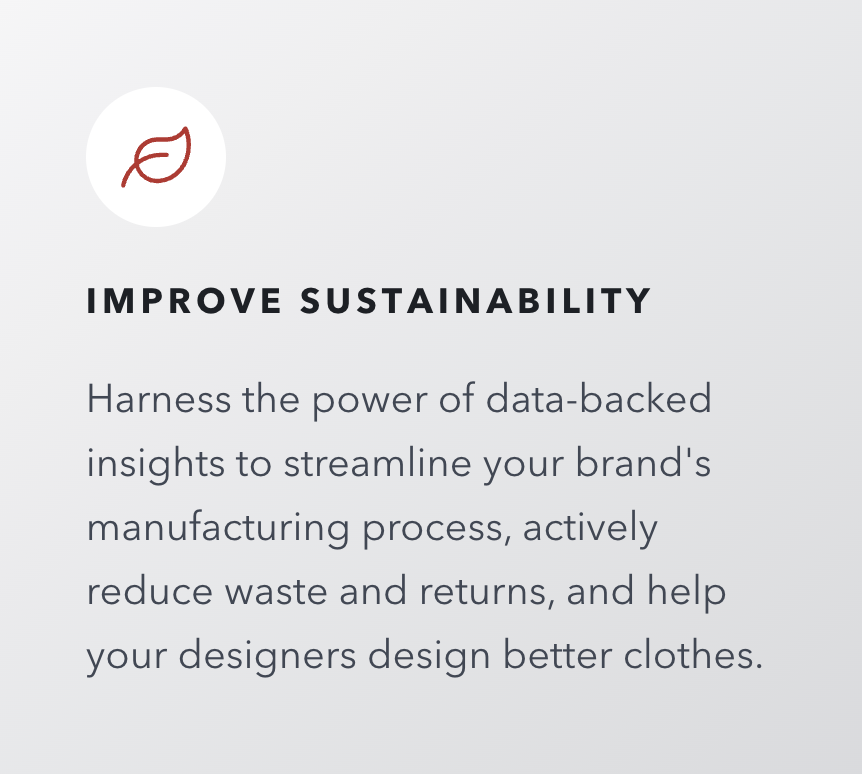 IMPROVE SUSTAINABILITY

Harness the power of data-backed insights to streamline your brand's manufacturing process, actively reduce waste and returns, and help your designers design better clothes.